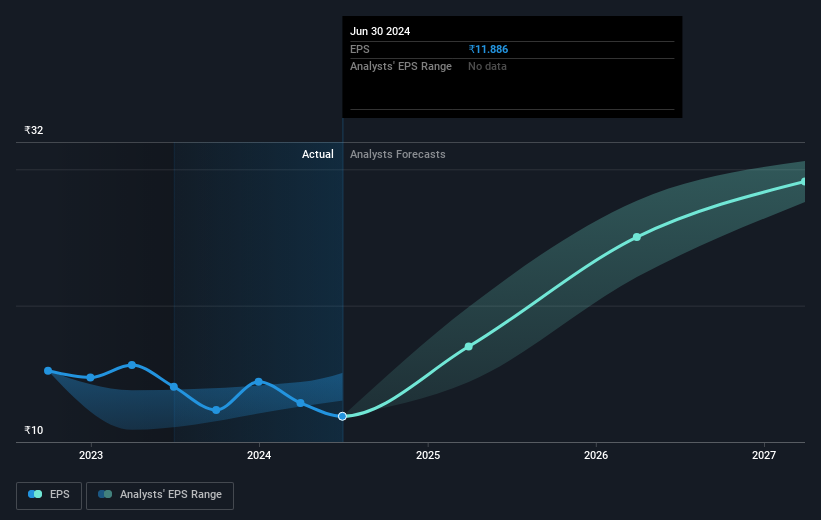 Jun 30 2024
EPS ₹11.886
Analysts' EPS Range No data

₹32
Actual
Analysts Forecasts
₹10

2023
2024
2025
2026
2027

EPS
Analysts' EPS Range